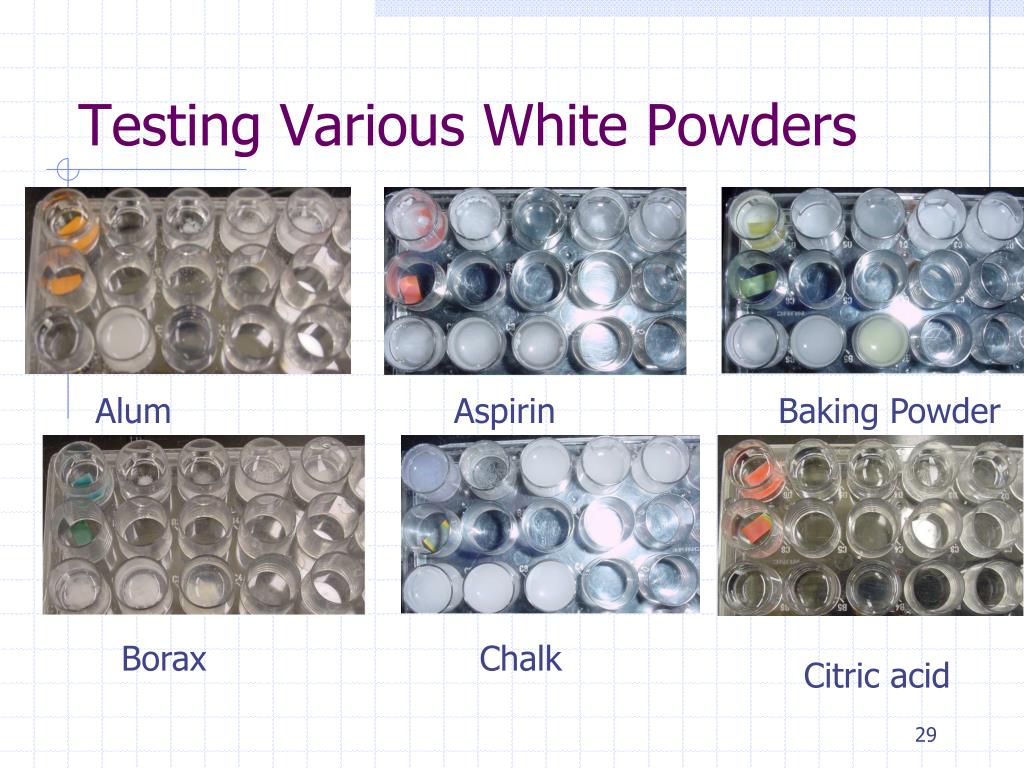 Testing Various White Powders

Alum

Aspirin

Baking Powder

Borax

Chalk

Citric acid

29